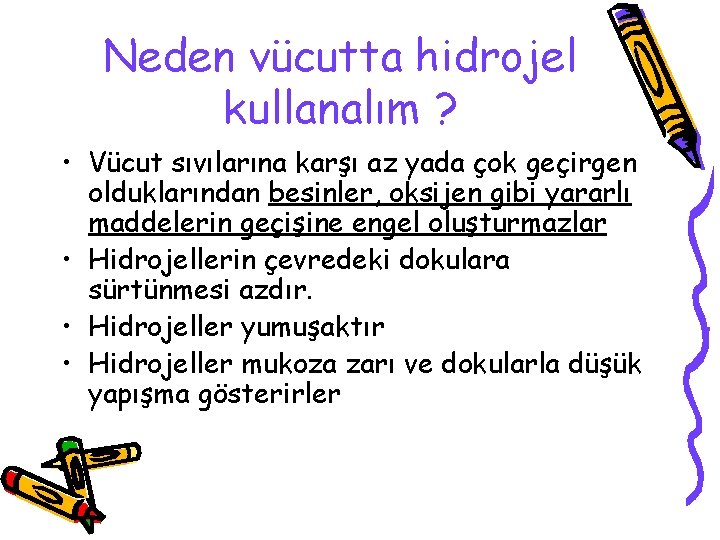 Neden vücutta hidrojel kullanalım ?

• Vücut sıvılarına karşı az yada çok geçirgen olduklarından besinler, oksijen gibi yararlı maddelerin geçişine engel oluşturmazlar

• Hidrojellerin çevredeki dokulara sürtünmesi azdır.

• Hidrojeller yumuşaktır

• Hidrojeller mukoza zarı ve dokularla düşük yapışma gösterirler